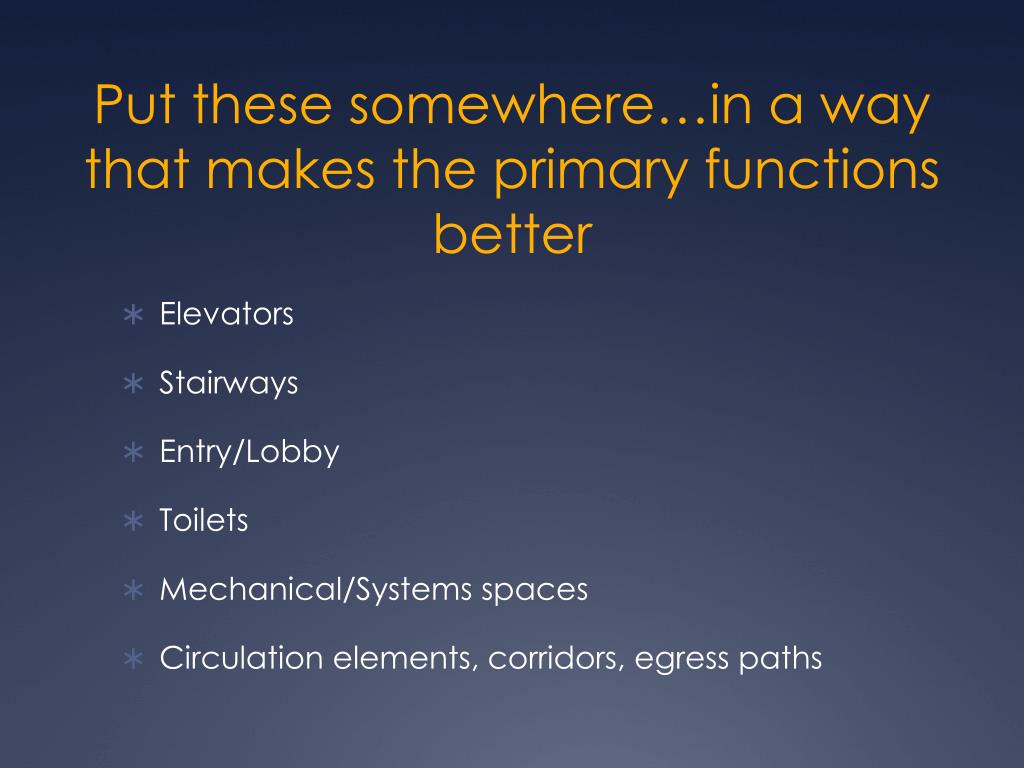 Put these somewhere…in a way that makes the primary functions better

∗ Elevators

∗ Stairways

∗ Entry/Lobby

∗ Toilets

∗ Mechanical/Systems spaces

∗ Circulation elements, corridors, egress paths